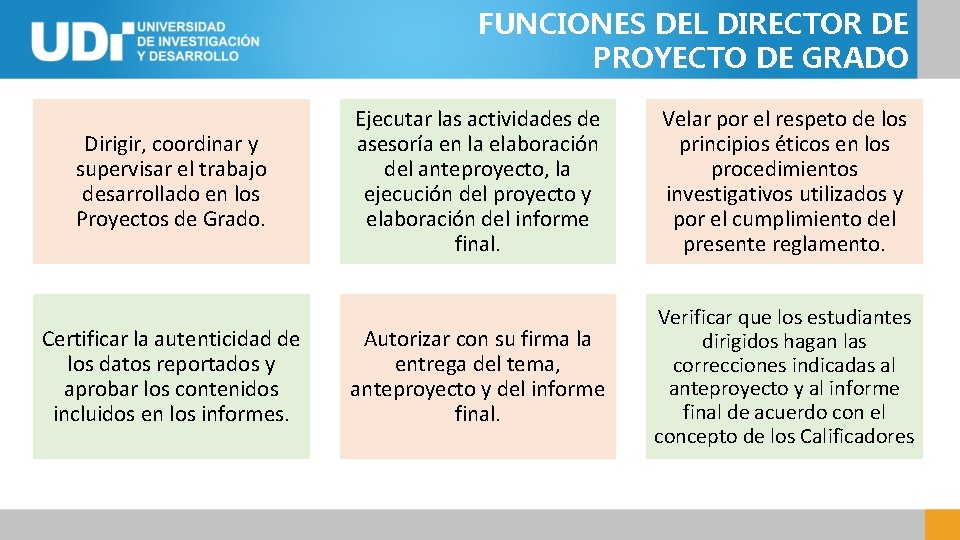 UDI UNIVERSIDAD DE INVESTIGACIÓN Y DESARROLLO

FUNCIONES DEL DIRECTOR DE PROYECTO DE GRADO

Dirigir, coordinar y supervisar el trabajo desarrollado en los Proyectos de Grado.

Ejecutar las actividades de asesoría en la elaboración del anteproyecto, la ejecución del proyecto y elaboración del informe final.

Velar por el respeto de los principios éticos en los procedimientos investigativos utilizados y por el cumplimiento del presente reglamento.

Certificar la autenticidad de los datos reportados y aprobar los contenidos incluidos en los informes.

Autorizar con su firma la entrega del tema, anteproyecto y del informe final.

Verificar que los estudiantes dirigidos hagan las correcciones indicadas al anteproyecto y al informe final de acuerdo con el concepto de los Calificadores